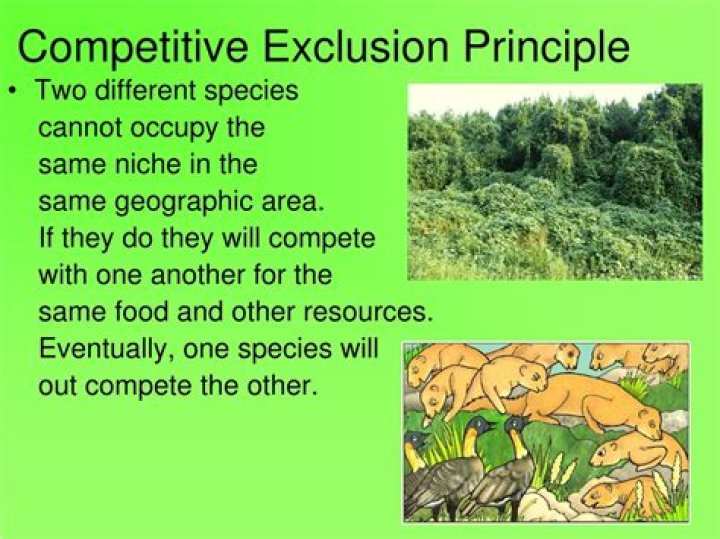 Competitive Exclusion Principle

• Two different species cannot occupy the same niche in the same geographic area. If they do they will compete with one another for the same food and other resources. Eventually, one species will out compete the other.